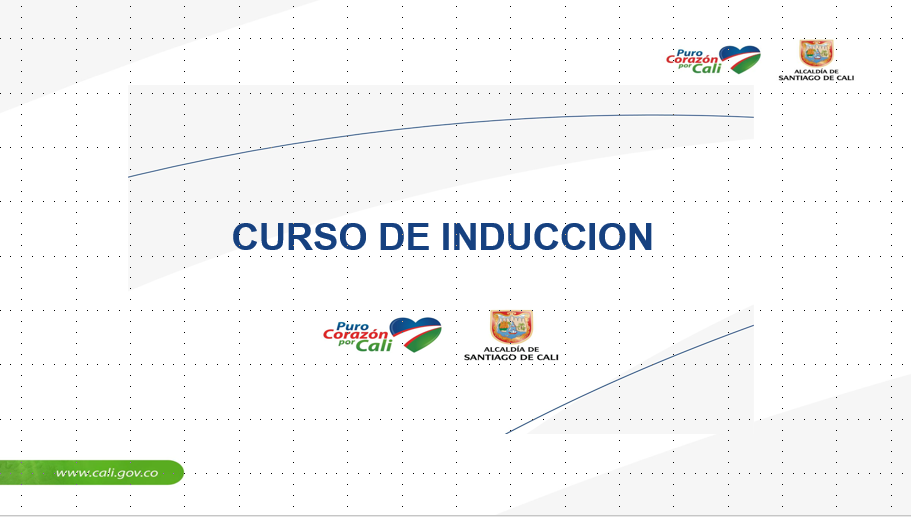 Puro Corazón por Cali

ALCALDÍA DE SANTIAGO DE CALI

CURSO DE INDUCCION

Puro Corazón por Cali

ALCALDÍA DE SANTIAGO DE CALI

www.cali.gov.co